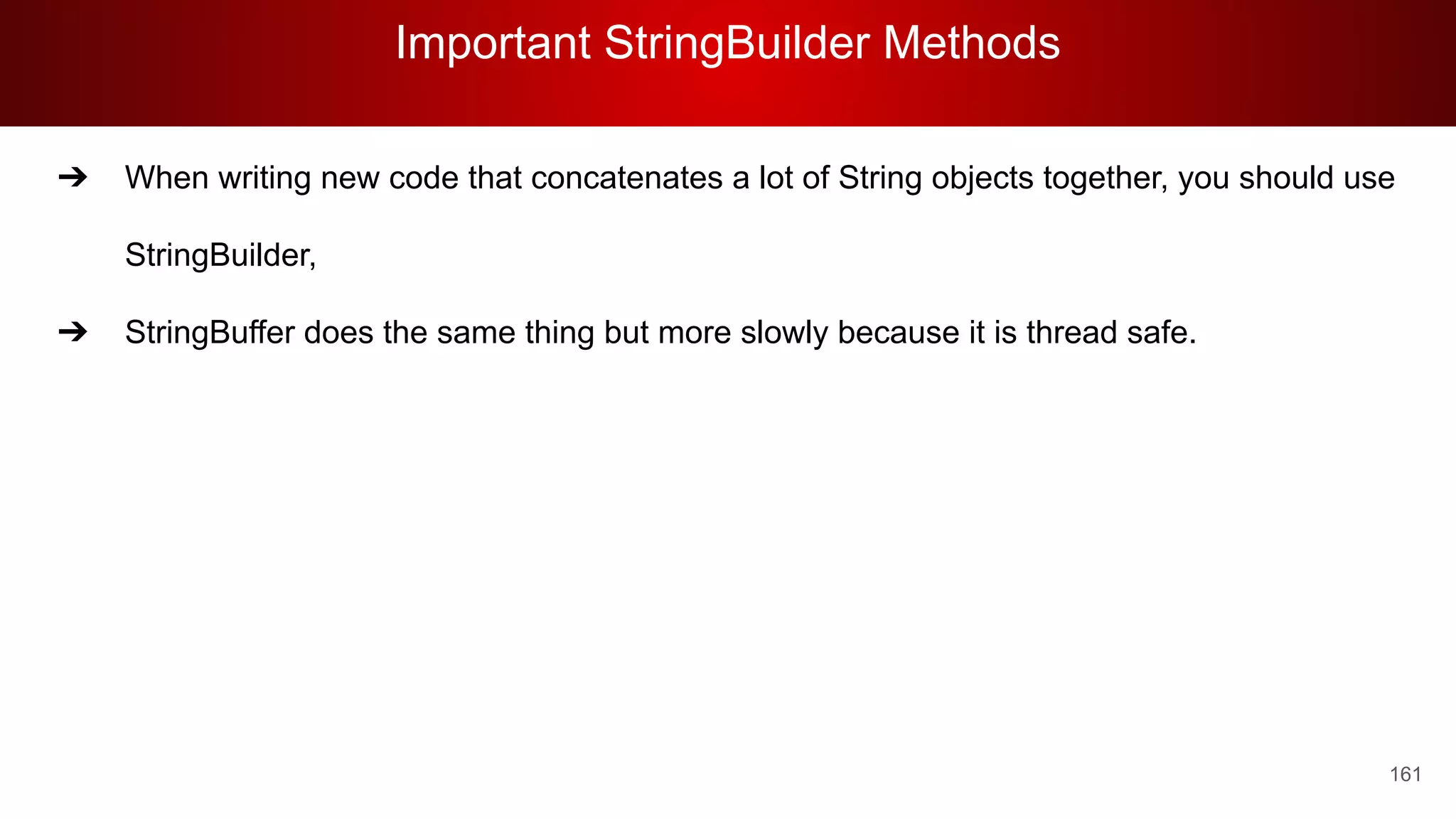 Important StringBuilder Methods

➔ When writing new code that concatenates a lot of String objects together, you should use StringBuilder,

➔ StringBuffer does the same thing but more slowly because it is thread safe.

161